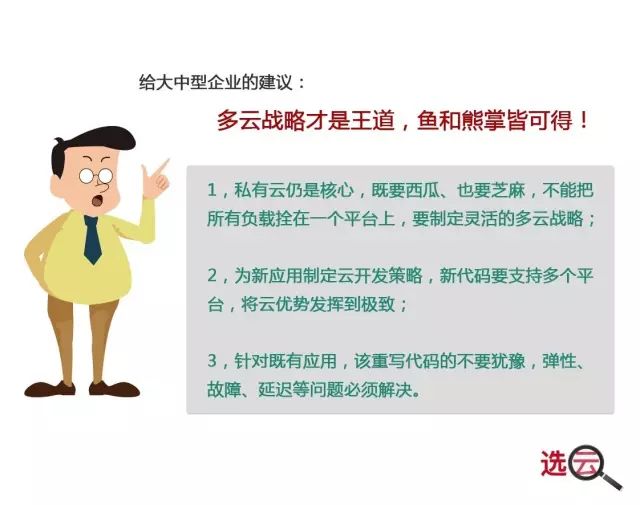 给大中型企业的建议：

多云战略才是王道，鱼和熊掌皆可得！

1，私有云仍是核心，既要西瓜、也要芝麻，不能把所有负载拴在一个平台上，要制定灵活的多云战略；

2，为新应用制定云开发策略，新代码要支持多个平台，将云优势发挥到极致；

3，针对既有应用，该重写代码的不要犹豫，弹性、故障、延迟等问题必须解决。

选云